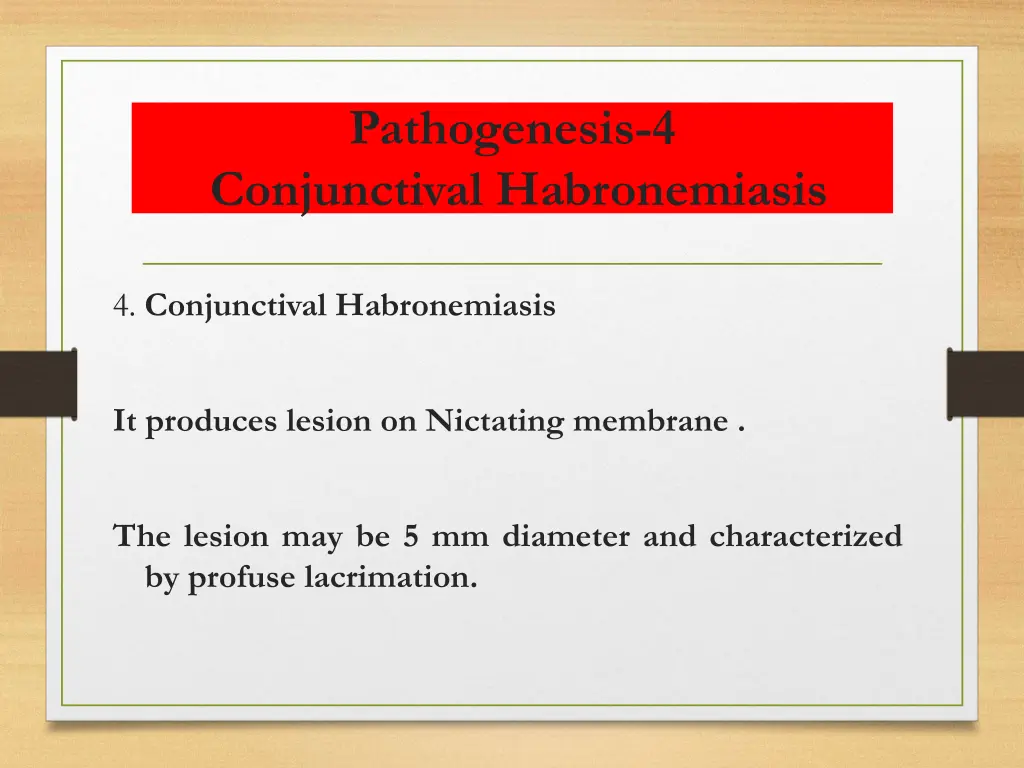 Pathogenesis-4
Conjunctival Habronemiasis

4. Conjunctival Habronemiasis

It produces lesion on Nictating membrane .

The lesion may be 5 mm diameter and characterized by profuse lacrimation.